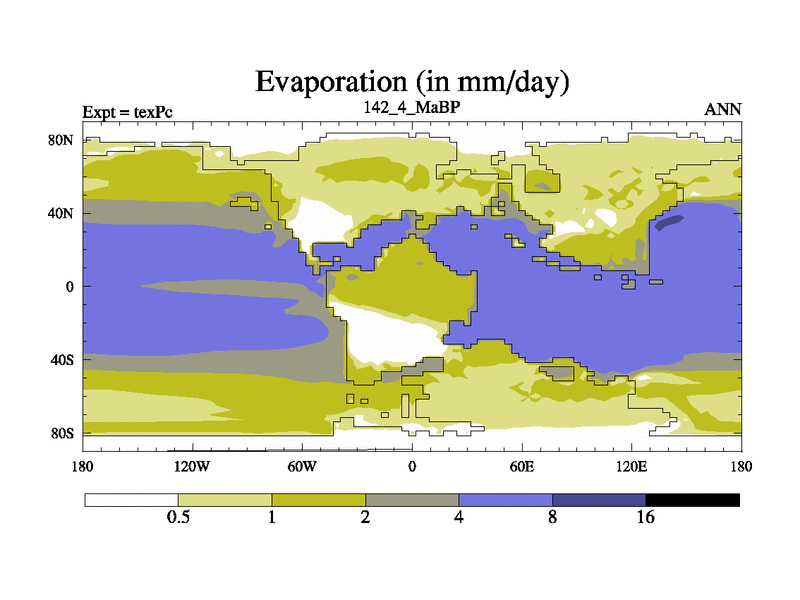 Evaporation (in mm/day)

Expt = texPc

142_4_MaBP

ANN

80N
40N
0
40S
80S

180
120W
60W
0
60E
120E
180

0.5
1
2
4
8
16